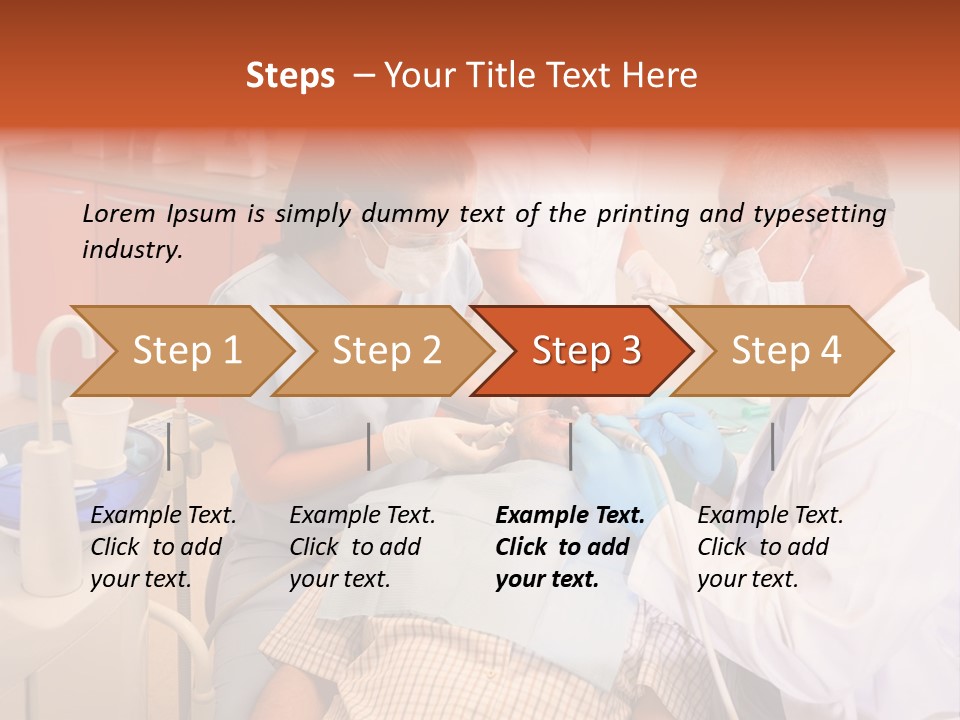 Steps – Your Title Text Here

Lorem Ipsum is simply dummy text of the printing and typesetting industry.

Step 1

Step 2

Step 3

Step 4

Example Text. Click to add your text.

Example Text. Click to add your text.

Example Text. Click to add your text.

Example Text. Click to add your text.